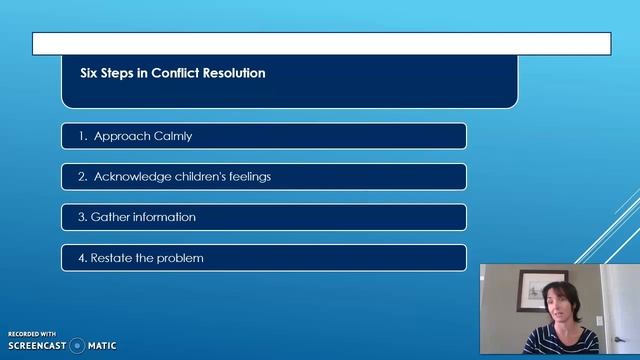 Six Steps in Conflict Resolution

1. Approach Calmly

2. Acknowledge children's feelings

3. Gather information

4. Restate the problem

RECORDED WITH
SCREENCAST MATIC